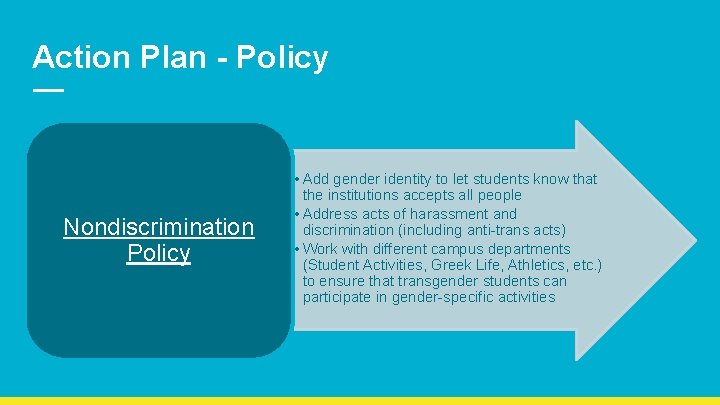 Action Plan - Policy

Nondiscrimination Policy

• Add gender identity to let students know that the institutions accepts all people
• Address acts of harassment and discrimination (including anti-trans acts)
• Work with different campus departments (Student Activities, Greek Life, Athletics, etc.) to ensure that transgender students can participate in gender-specific activities